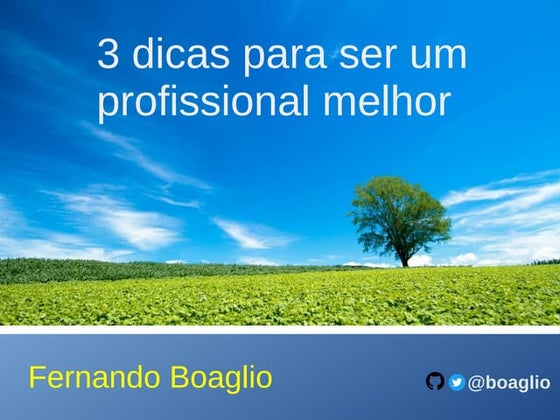 3 dicas para ser um profissional melhor

Fernando Boaglio

@boaglio